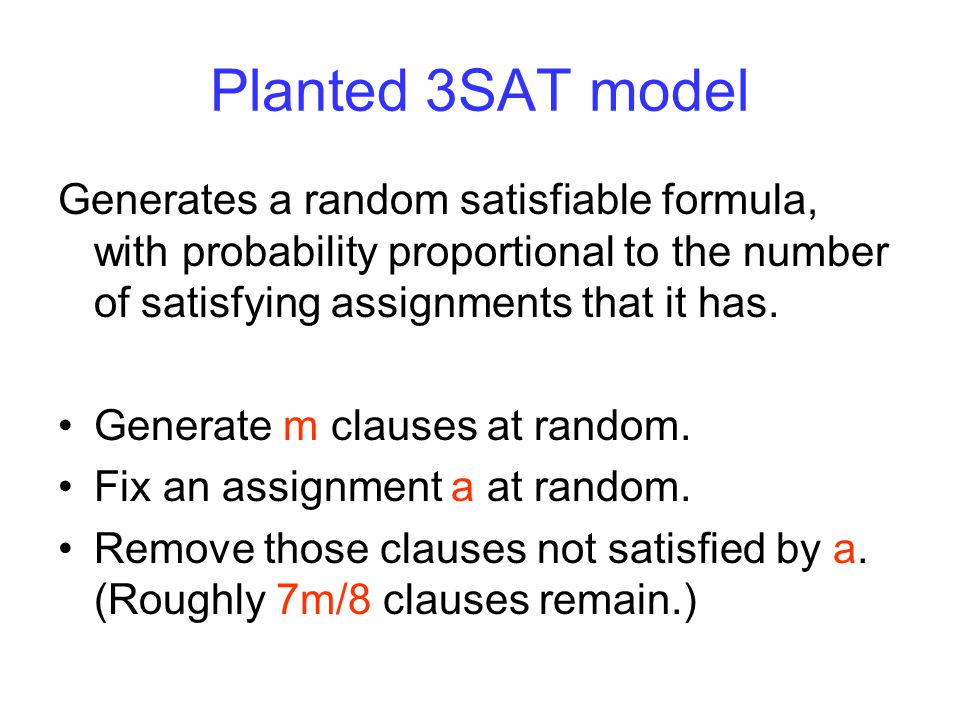 Planted 3SAT model

Generates a random satisfiable formula, with probability proportional to the number of satisfying assignments that it has.

• Generate m clauses at random.
• Fix an assignment a at random.
• Remove those clauses not satisfied by a. (Roughly 7m/8 clauses remain.)